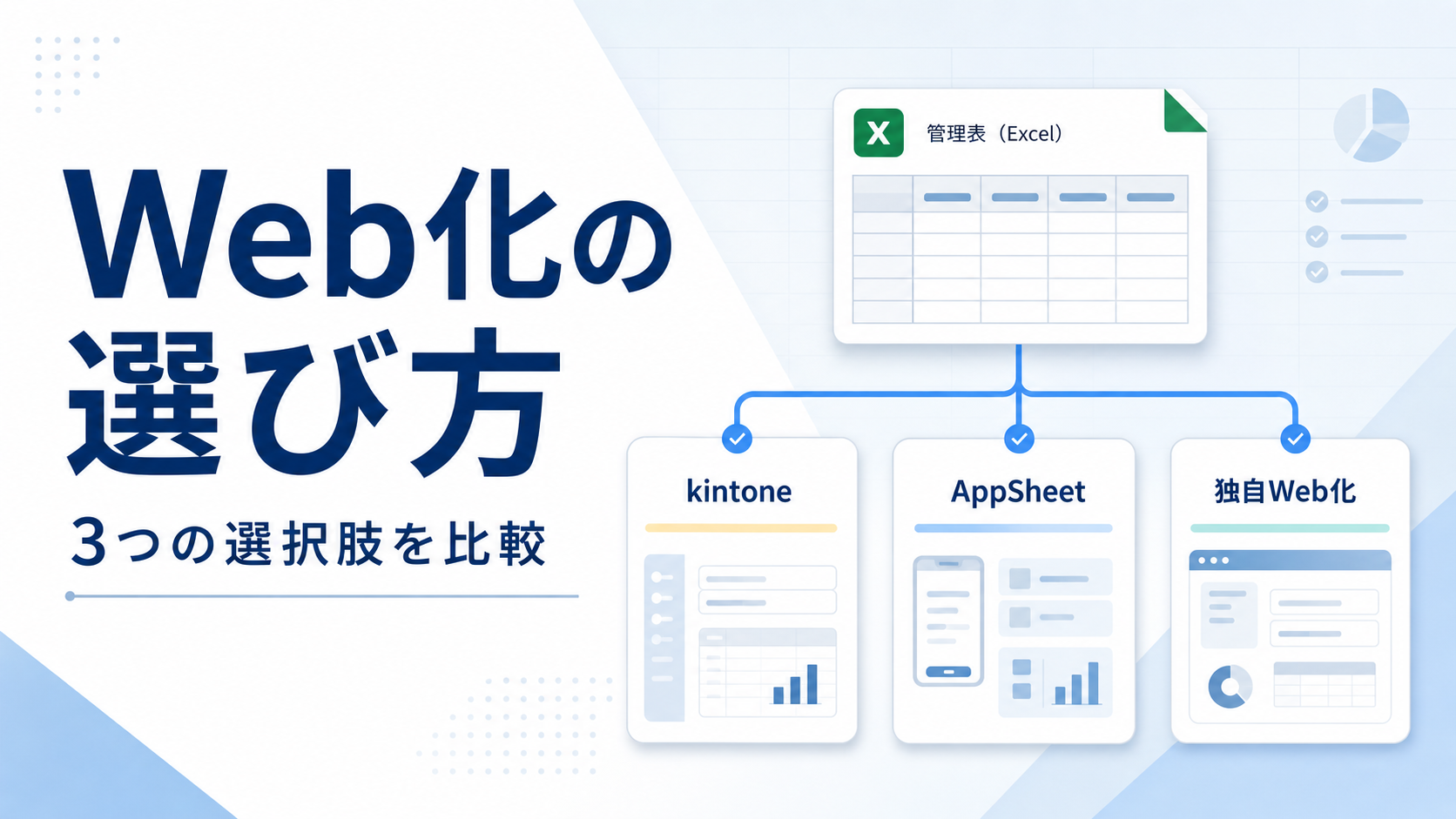 Web化の選び方

3つの選択肢を比較

X

管理表（Excel）

kintone

AppSheet

独自Web化